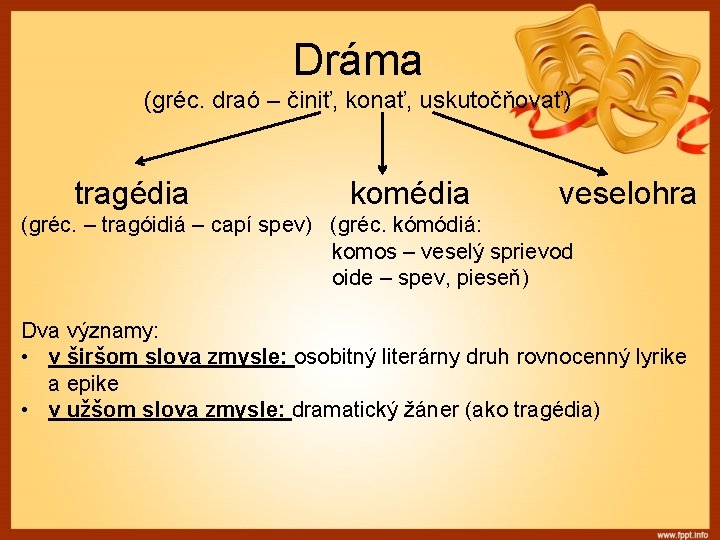 Dráma
(gréc. draó – činiť, konať, uskutočňovať)

tragédia
(gréc. – tragóidiá – capí spev)

komédia
(gréc. kómódiá:
komos – veselý sprievod
oide – spev, pieseň)

veselohra

Dva významy:
• v širšom slova zmysle: osobitný literárny druh rovnocenný lyrike a epike
• v užšom slova zmysle: dramatický žáner (ako tragédia)

www.fppt.info